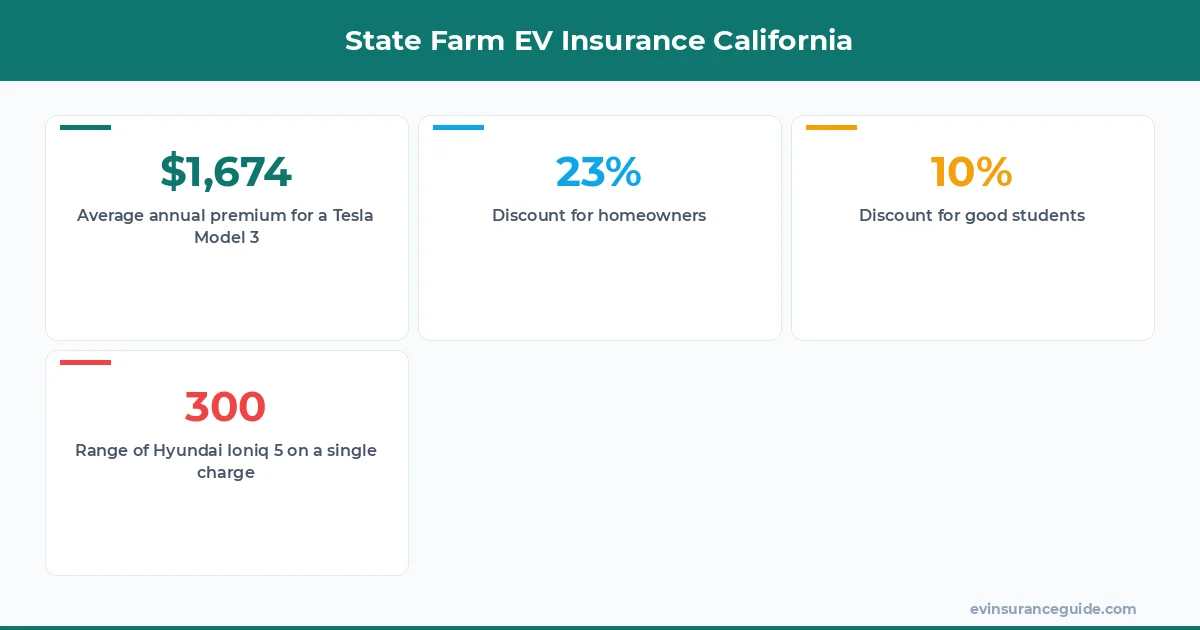 State Farm EV Insurance California

$1,674

Average annual premium for a Tesla Model 3

23%

Discount for homeowners

10%

Discount for good students

300

Range of Hyundai Ioniq 5 on a single charge

evinsuranceguide.com